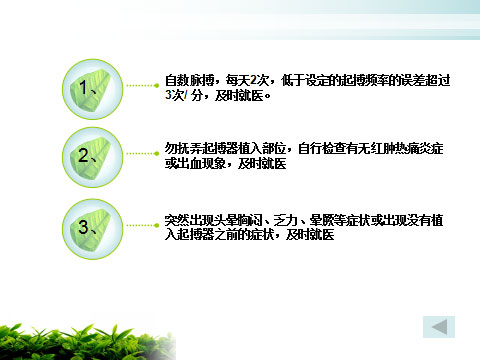 1、

自数脉搏，每天2次，低于设定的起搏频率的误差超过3次/ 分，及时就医。

2、

勿抚弄起搏器植入部位，自行检查有无红肿热痛炎症或出血现象，及时就医

3、

突然出现头晕胸闷、乏力、晕厥等症状或出现没有植入起搏器之前的症状，及时就医